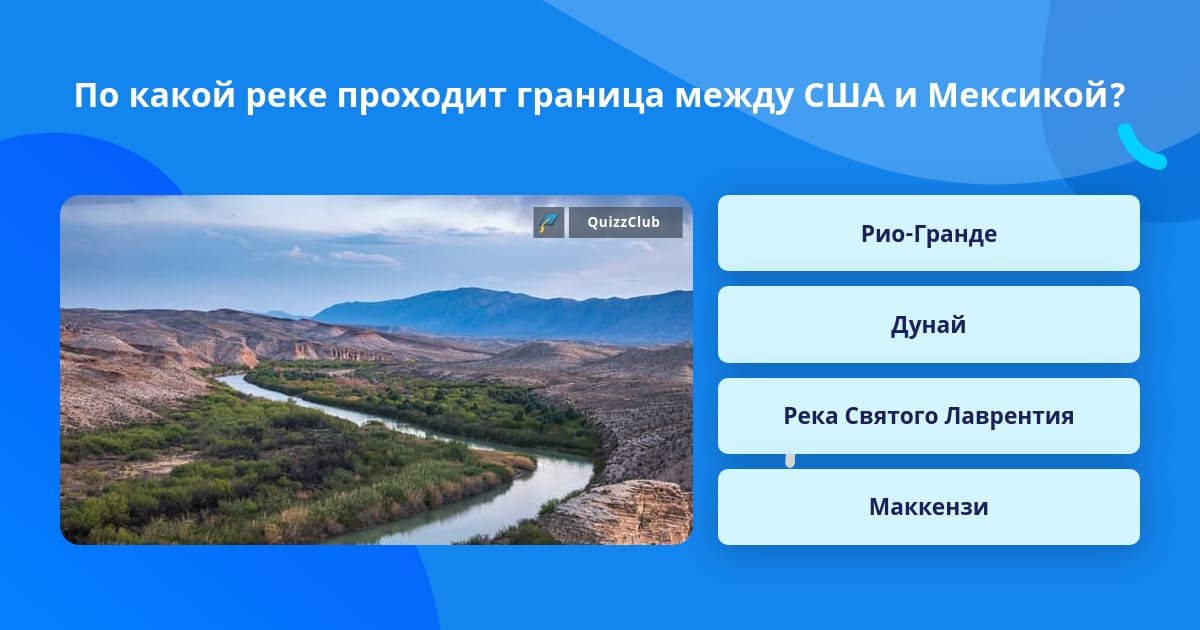 По какой реке проходит граница между США и Мексикой?

QuizzClub

Рио-Гранде

Дунай

Река Святого Лаврентия

Маккензи